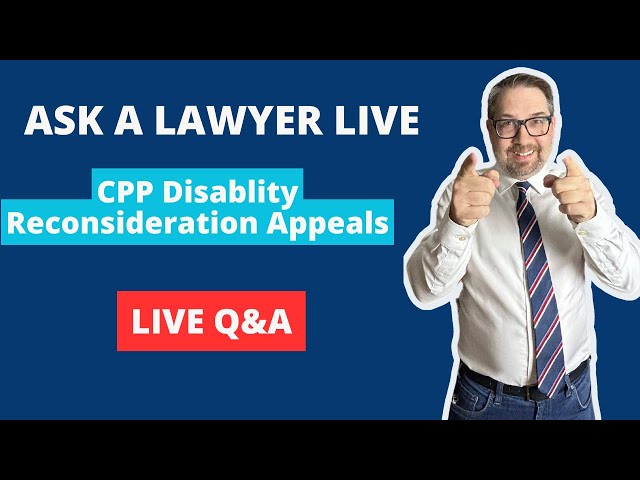 ASK A LAWYER LIVE

CPP Disablity Reconsideration Appeals

LIVE Q&A